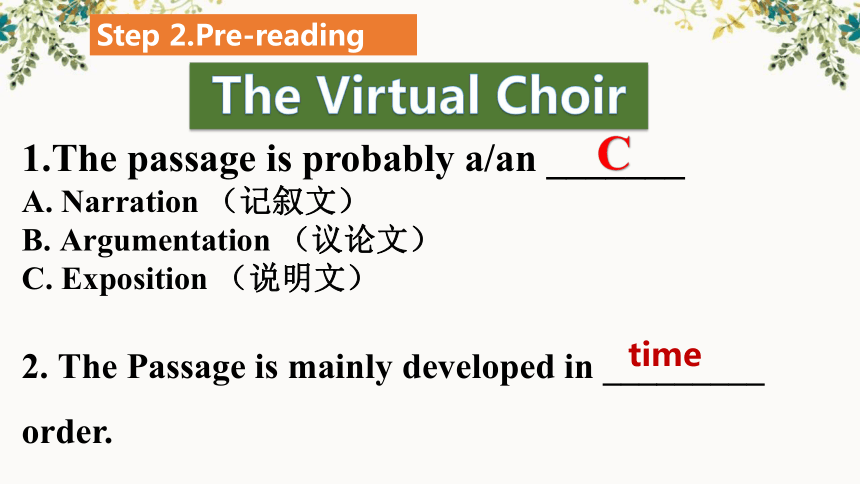 Step 2.Pre-reading

The Virtual Choir

1.The passage is probably a/an ___C___

A. Narration （记叙文）

B. Argumentation （议论文）

C. Exposition （说明文）

2. The Passage is mainly developed in ___time___ order.